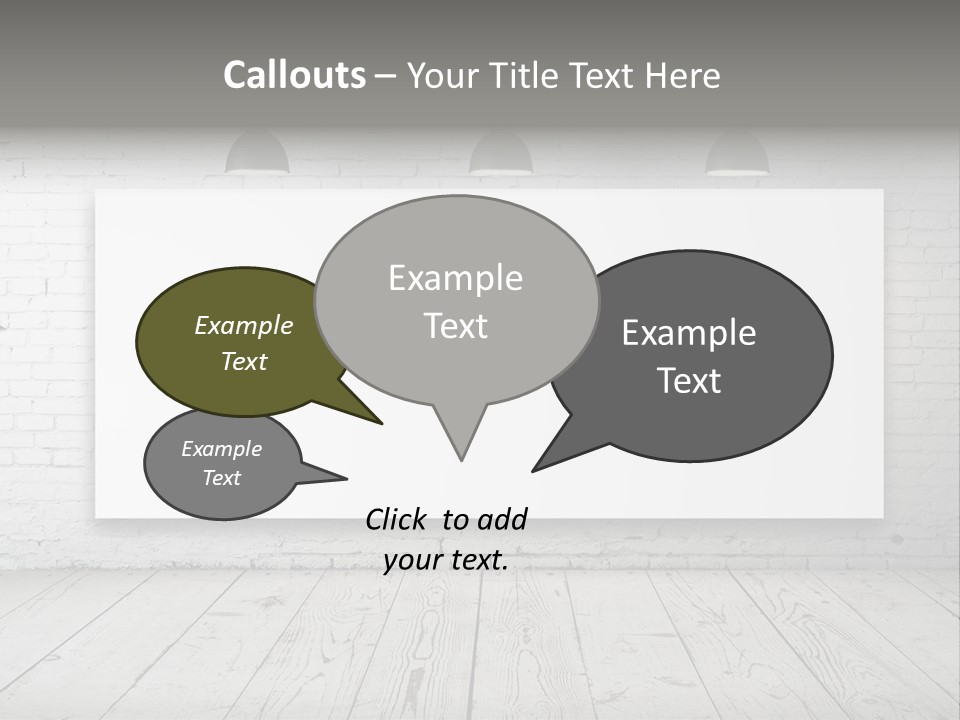 Callouts – Your Title Text Here

Example Text

Example Text

Example Text

Example Text

Click to add your text.